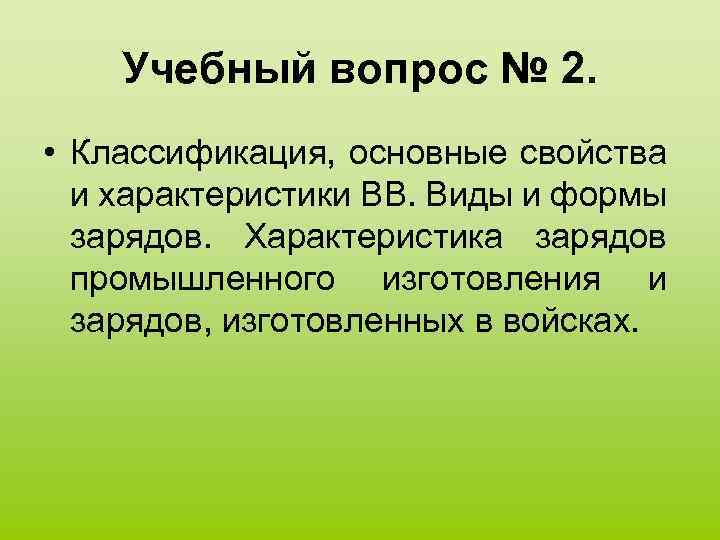 Учебный вопрос № 2.

• Классификация, основные свойства и характеристики ВВ. Виды и формы зарядов. Характеристика зарядов промышленного изготовления и зарядов, изготовленных в войсках.